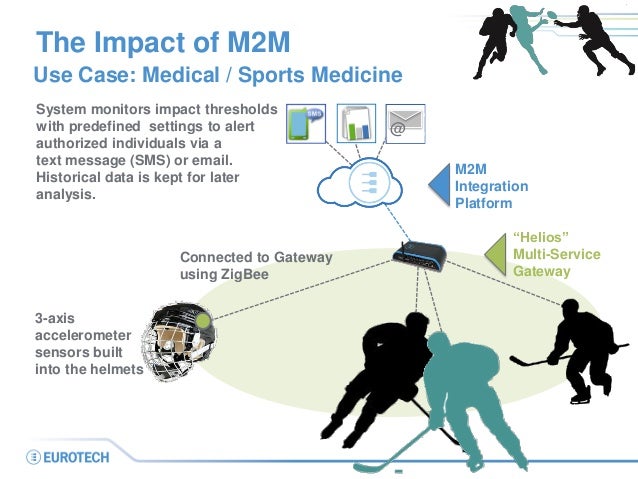 The Impact of M2M
Use Case: Medical / Sports Medicine

System monitors impact thresholds with predefined settings to alert authorized individuals via a text message (SMS) or email. Historical data is kept for later analysis.

SMS

@

M2M Integration Platform

"Helios" Multi-Service Gateway

Connected to Gateway using ZigBee

3-axis accelerometer sensors built into the helmets

EUROTECH